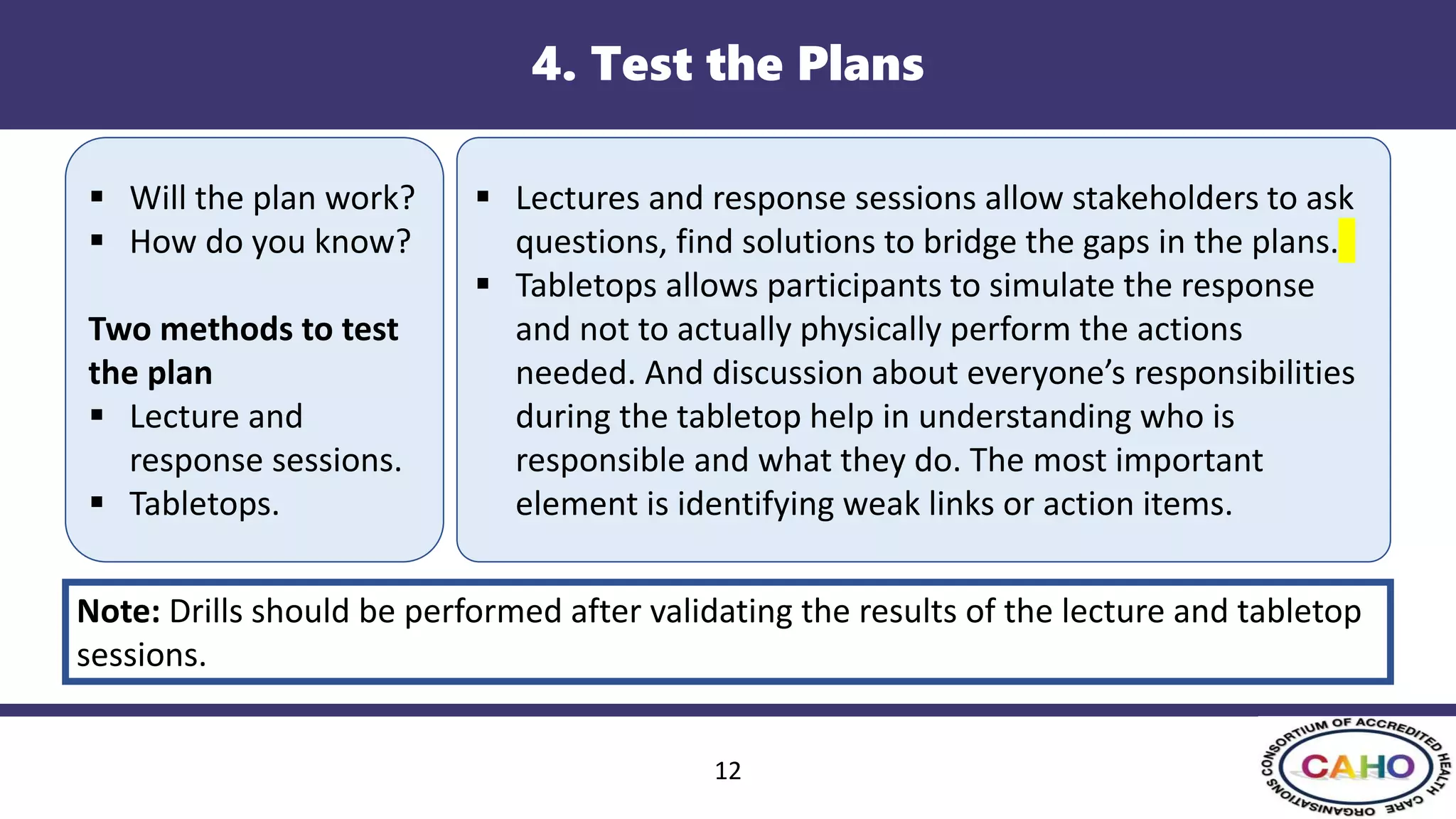 4. Test the Plans

▪ Will the plan work?
▪ How do you know?

Two methods to test the plan
▪ Lecture and response sessions.
▪ Tabletops.

▪ Lectures and response sessions allow stakeholders to ask questions, find solutions to bridge the gaps in the plans.
▪ Tabletops allows participants to simulate the response and not to actually physically perform the actions needed. And discussion about everyone's responsibilities during the tabletop help in understanding who is responsible and what they do. The most important element is identifying weak links or action items.

Note: Drills should be performed after validating the results of the lecture and tabletop sessions.

12

CONSORTIUM OF ACCREDITED HEALTH CARE ORGANISATIONS
CAHO